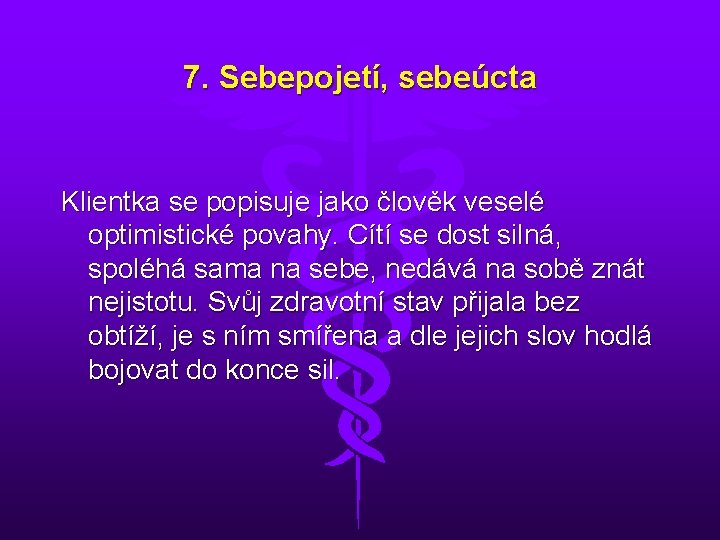 7. Sebepojetí, sebeúcta

Klientka se popisuje jako člověk veselé optimistické povahy. Cítí se dost silná, spoléhá sama na sebe, nedává na sobě znát nejistotu. Svůj zdravotní stav přijala bez obtíží, je s ním smířena a dle jejich slov hodlá bojovat do konce sil.